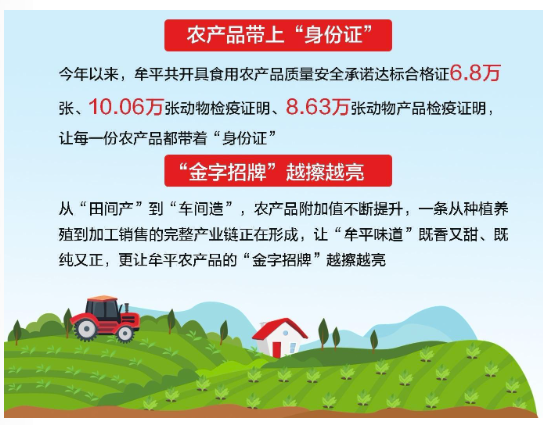 农产品带上“身份证”

今年以来，牟平共开具食用农产品质量安全承诺达标合格证6.8万张、10.06万张动物检疫证明、8.63万张动物产品检疫证明，让每一份农产品都带着“身份证”

“金字招牌”越擦越亮

从“田间产”到“车间造”，农产品附加值不断提升，一条从种植养殖到加工销售的完整产业链正在形成，让“牟平味道”既香又甜、既纯又正，更让牟平农产品的“金字招牌”越擦越亮